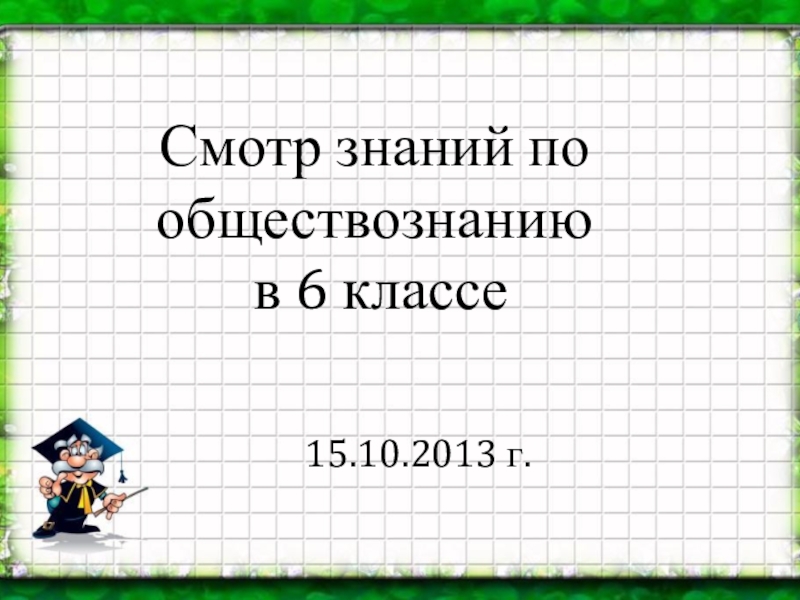 Смотр знаний по обществознанию в 6 классе

15.10.2013 г.